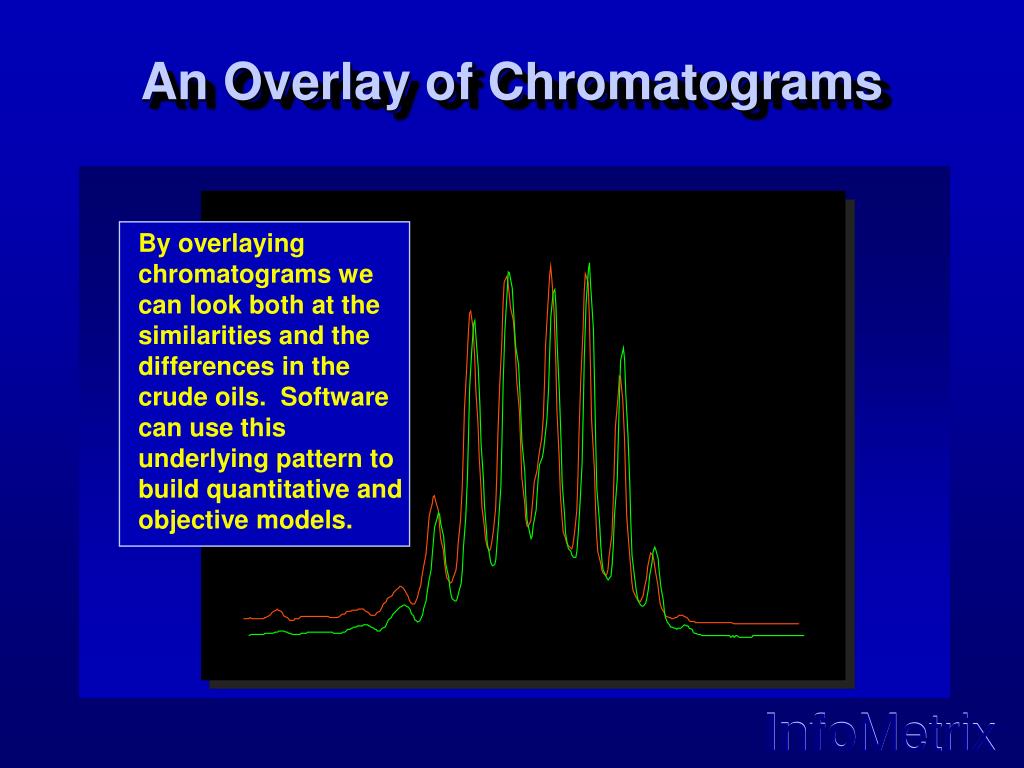 An Overlay of Chromatograms

By overlaying chromatograms we can look both at the similarities and the differences in the crude oils. Software can use this underlying pattern to build quantitative and objective models.

InfoMetrix